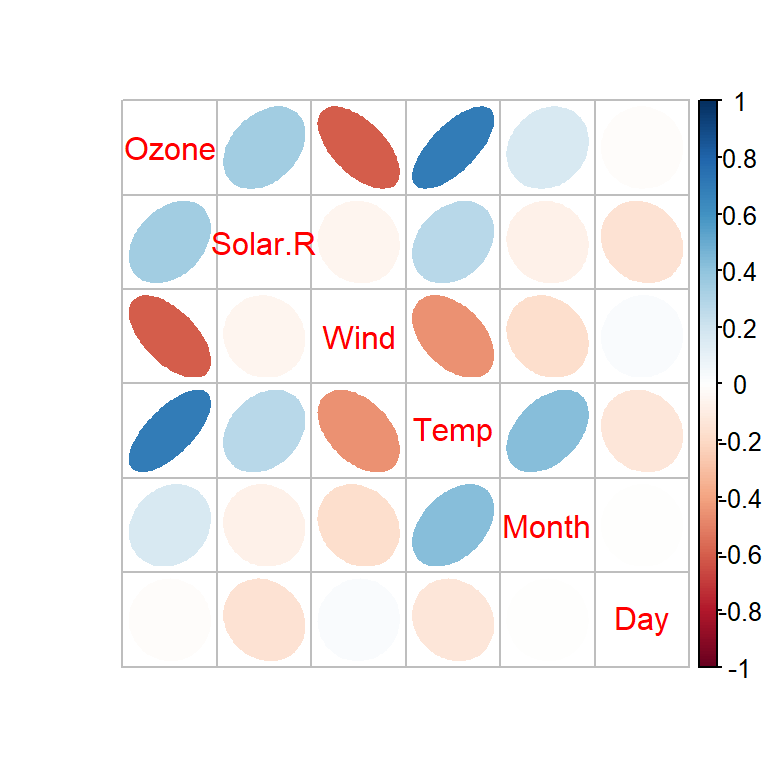 Ozone
Solar.R
Wind
Temp
Month
Day

1
0.8
0.6
0.4
0.2
0
-0.2
-0.4
-0.6
-0.8
-1